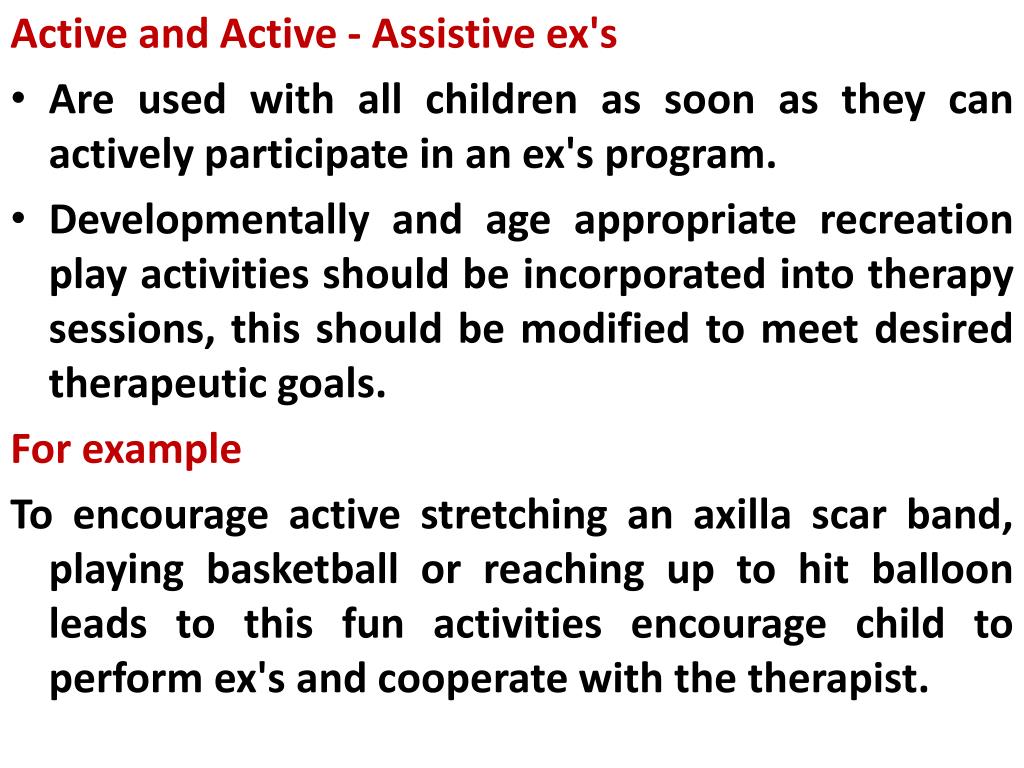 Active and Active - Assistive ex's

• Are used with all children as soon as they can actively participate in an ex's program.

• Developmentally and age appropriate recreation play activities should be incorporated into therapy sessions, this should be modified to meet desired therapeutic goals.

For example

To encourage active stretching an axilla scar band, playing basketball or reaching up to hit balloon leads to this fun activities encourage child to perform ex's and cooperate with the therapist.